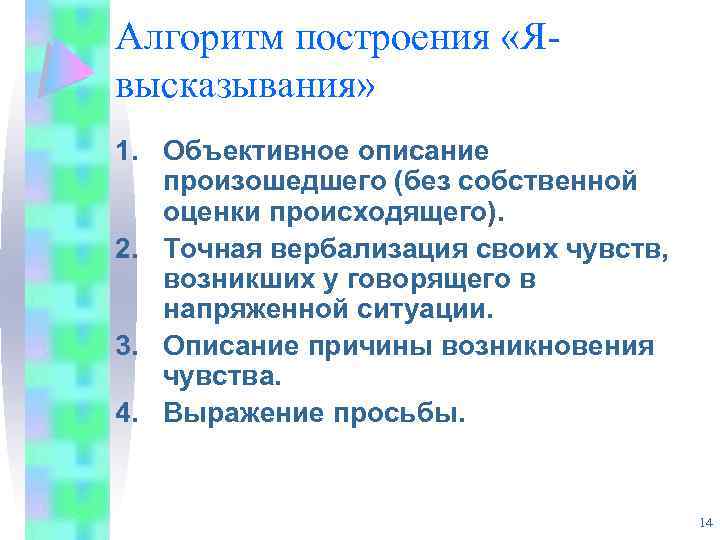 Алгоритм построения «Я-высказывания»

1. Объективное описание произошедшего (без собственной оценки происходящего).
2. Точная вербализация своих чувств, возникших у говорящего в напряженной ситуации.
3. Описание причины возникновения чувства.
4. Выражение просьбы.

14